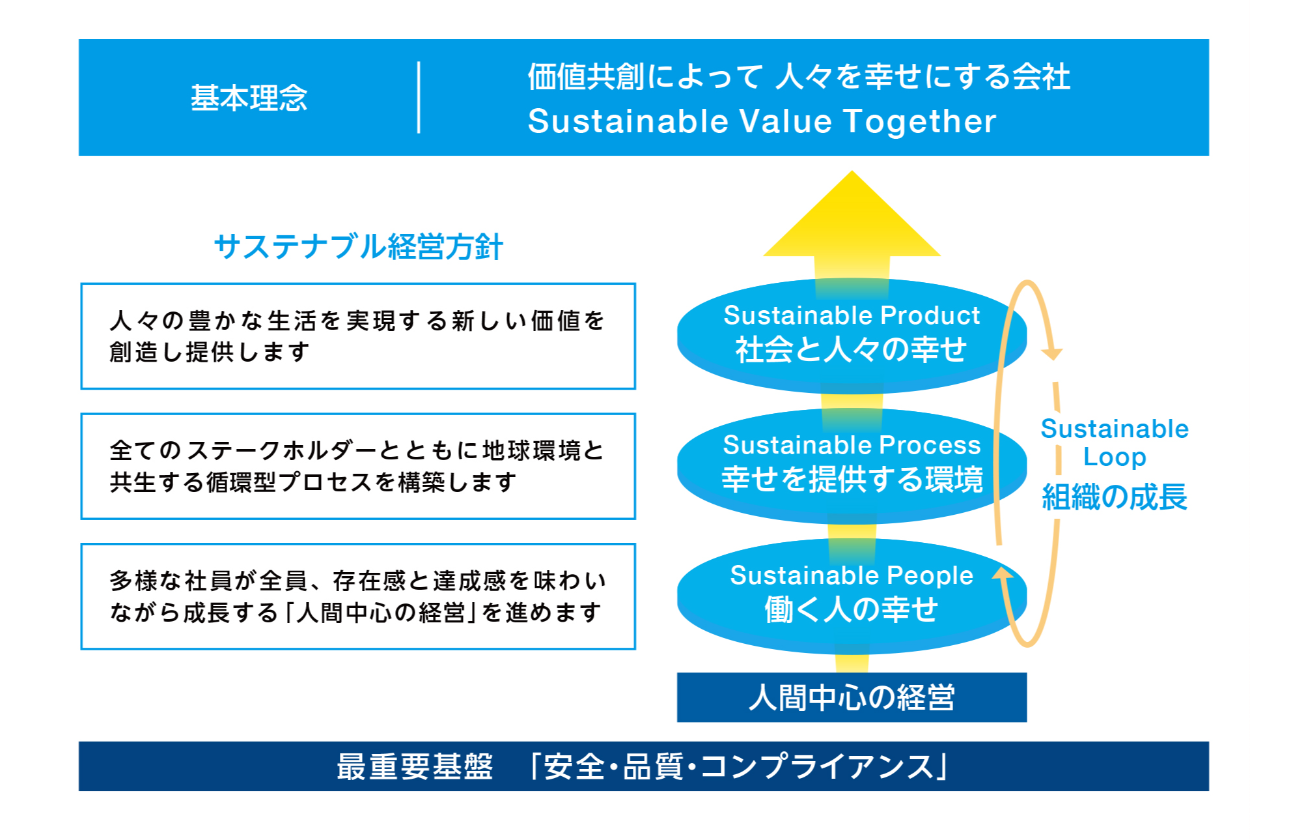 基本理念

価値共創によって 人々を幸せにする会社
Sustainable Value Together

サステナブル経営方針

人々の豊かな生活を実現する新しい価値を創造し提供します

全てのステークホルダーとともに地球環境と共生する循環型プロセスを構築します

多様な社員が全員、存在感と達成感を味わいながら成長する「人間中心の経営」を進めます

Sustainable Product
社会と人々の幸せ

Sustainable Process
幸せを提供する環境

Sustainable People
働く人の幸せ

Sustainable Loop
組織の成長

人間中心の経営

最重要基盤 「安全・品質・コンプライアンス」